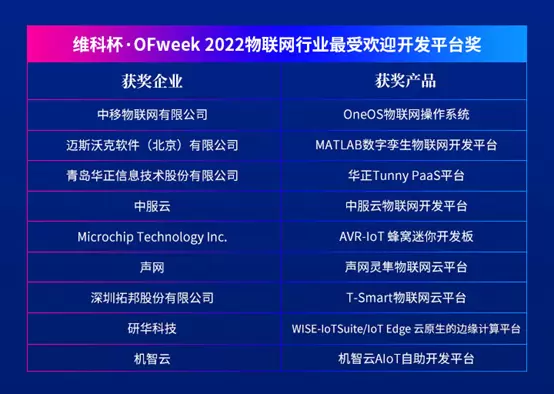 维科杯·OFweek 2022物联网行业最受欢迎开发平台奖

| 获奖企业 | 获奖产品 |
|---|---|
| 中移物联网有限公司 | OneOS物联网操作系统 |
| 迈斯沃克软件（北京）有限公司 | MATLAB数字孪生物联网开发平台 |
| 青岛华正信息技术股份有限公司 | 华正Tunny PaaS平台 |
| 中服云 | 中服云物联网开发平台 |
| Microchip Technology Inc. | AVR-IoT 蜂窝迷你开发板 |
| 声网 | 声网灵隼物联网云平台 |
| 深圳拓邦股份有限公司 | T-Smart物联网云平台 |
| 研华科技 | WISE-IoTSuite/IoT Edge 云原生的边缘计算平台 |
| 机智云 | 机智云AIoT自助开发平台 |